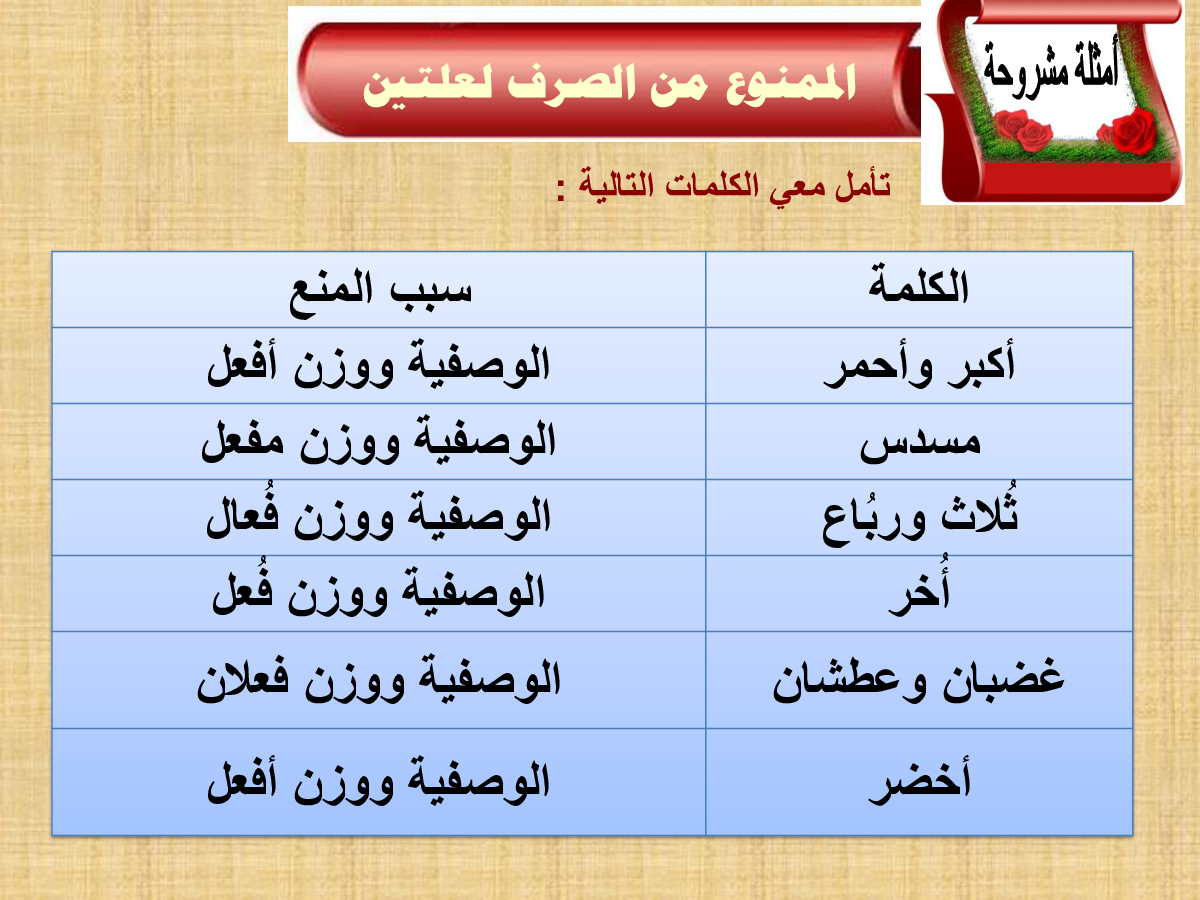 أمثلة مشروحة

الممنوع من الصرف لعلتين

تأمل معي الكلمات التالية :

| الكلمة | سبب المنع |
|---|---|
| أكبر وأحمر | الوصفية ووزن أفعل |
| مسدس | الوصفية ووزن مفعل |
| ثُلاث وربُاع | الوصفية ووزن فُعال |
| أُخر | الوصفية ووزن فُعل |
| غضبان وعطشان | الوصفية ووزن فعلان |
| أخضر | الوصفية ووزن أفعل |